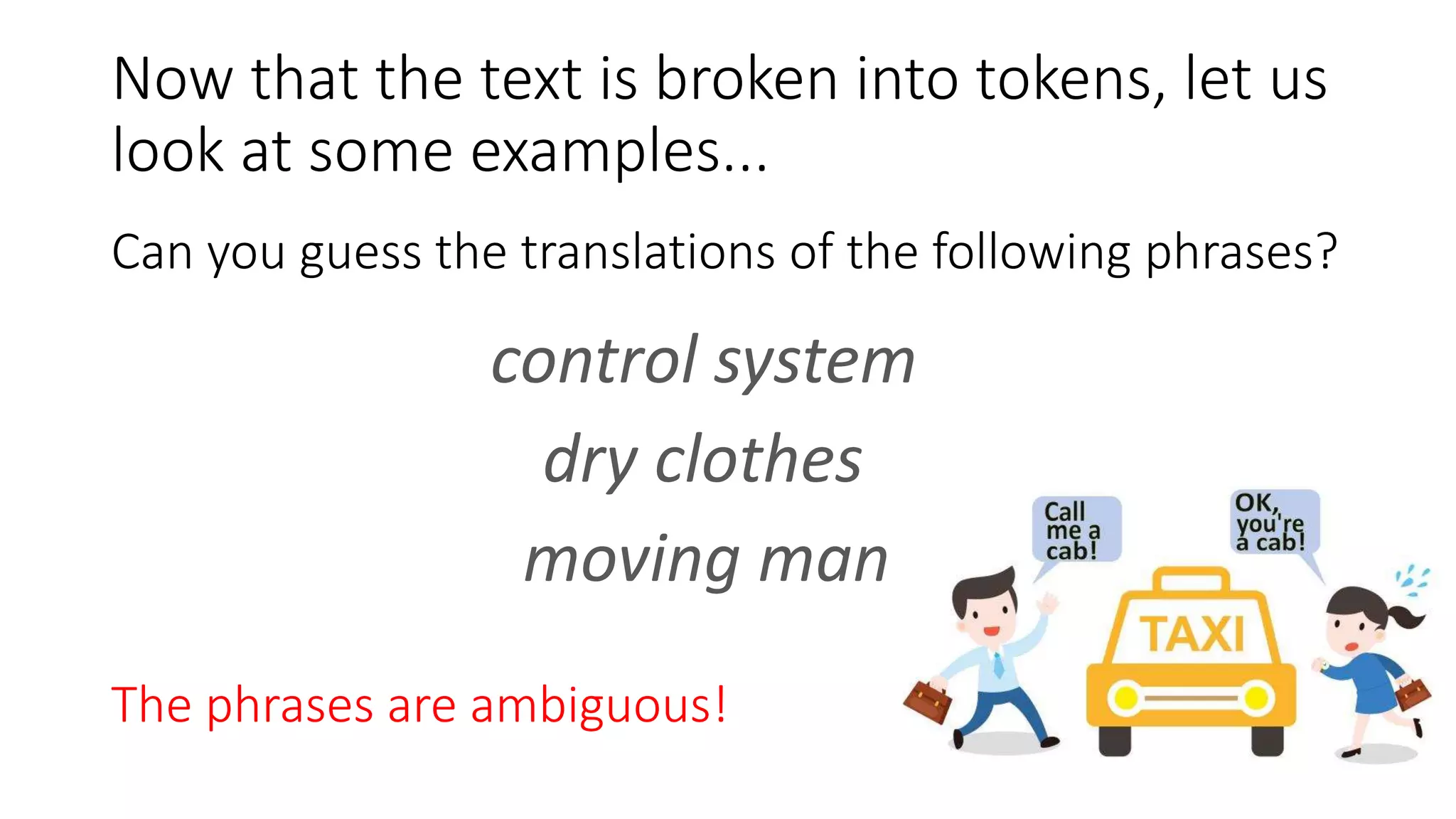 Now that the text is broken into tokens, let us look at some examples...

Can you guess the translations of the following phrases?

control system

dry clothes

moving man

The phrases are ambiguous!

Call me a cab!

OK, you're a cab!

TAXI